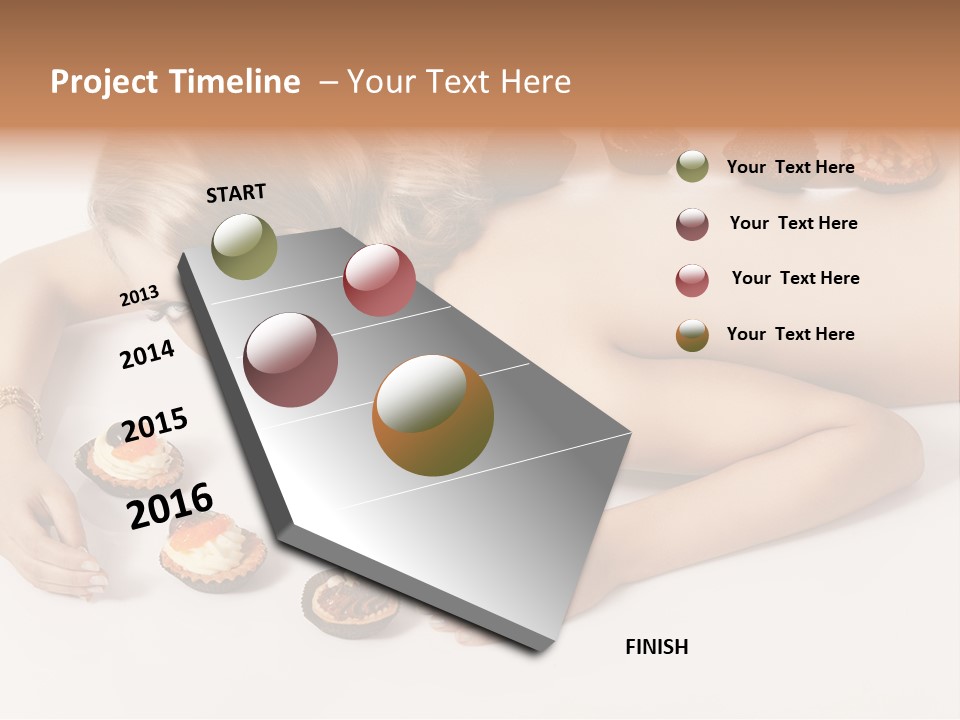 Project Timeline – Your Text Here

START

2013

2014

2015

2016

FINISH

Your Text Here

Your Text Here

Your Text Here

Your Text Here